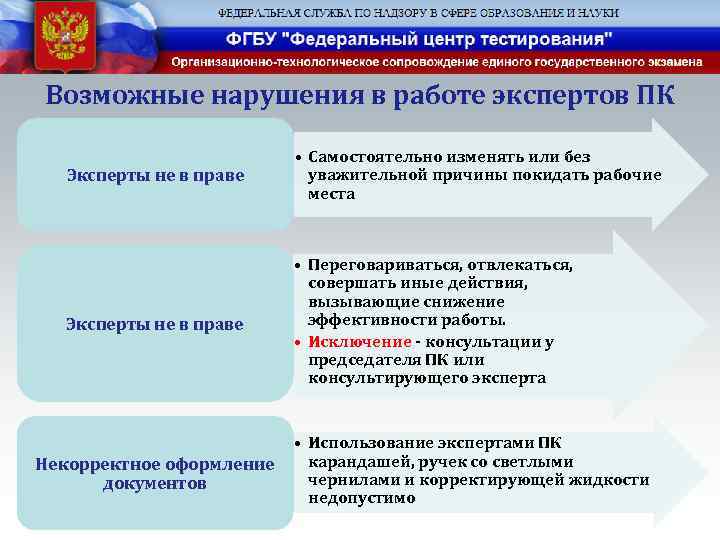 ФЕДЕРАЛЬНАЯ СЛУЖБА ПО НАДЗОРУ В СФЕРЕ ОБРАЗОВАНИЯ И НАУКИ

ФГБУ "Федеральный центр тестирования"

Организационно-технологическое сопровождение единого государственного экзамена

Возможные нарушения в работе экспертов ПК

Эксперты не в праве

• Самостоятельно изменять или без уважительной причины покидать рабочие места

Эксперты не в праве

• Переговариваться, отвлекаться, совершать иные действия, вызывающие снижение эффективности работы.
• Исключение - консультации у председателя ПК или консультирующего эксперта

Некорректное оформление документов

• Использование экспертами ПК карандашей, ручек со светлыми чернилами и корректирующей жидкости недопустимо